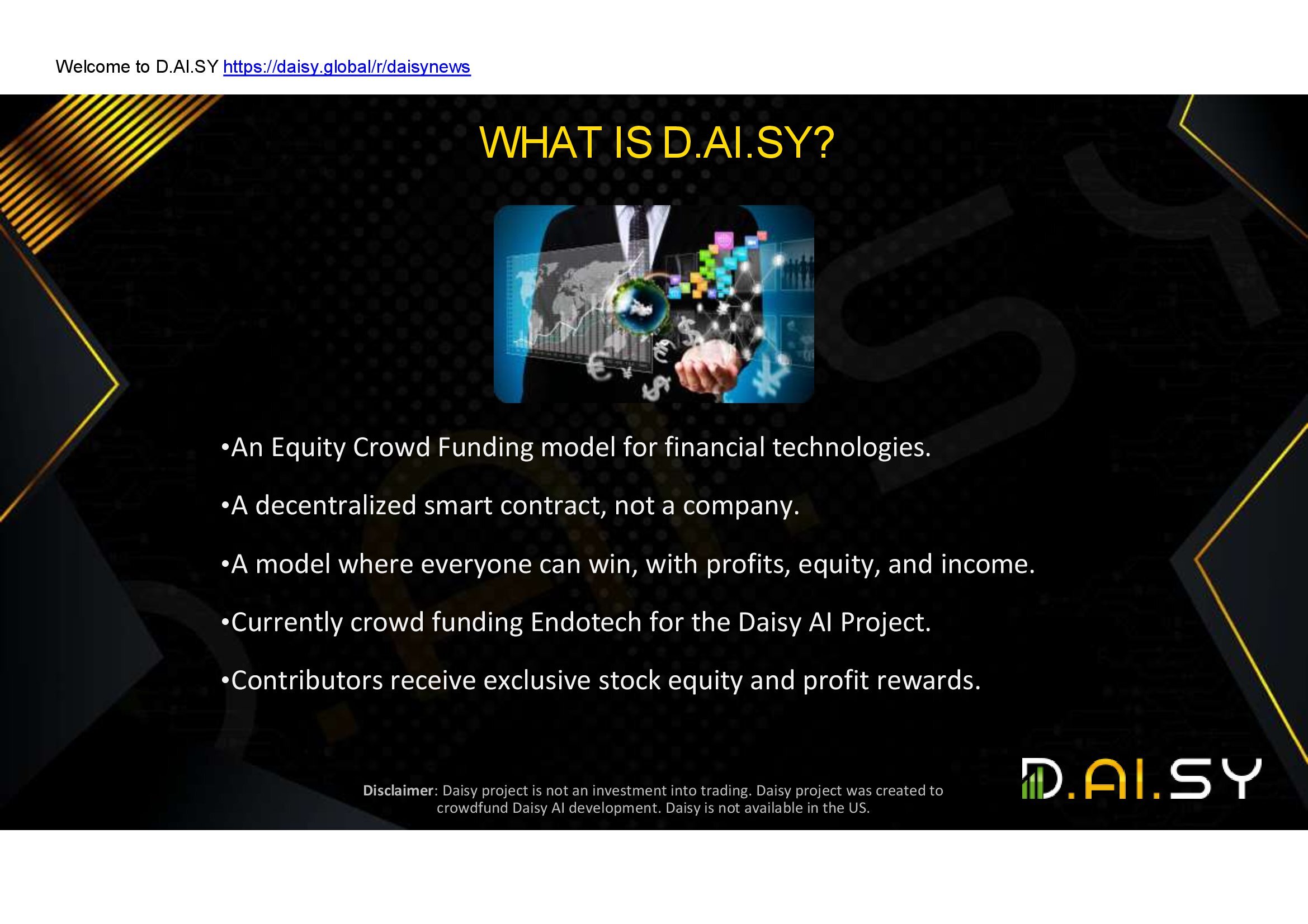 Welcome to D.AI.SY https://daisy.global/r/daisynews

WHAT IS D.AI.SY?

•An Equity Crowd Funding model for financial technologies.

•A decentralized smart contract, not a company.

•A model where everyone can win, with profits, equity, and income.

•Currently crowd funding Endotech for the Daisy AI Project.

•Contributors receive exclusive stock equity and profit rewards.

Disclaimer: Daisy project is not an investment into trading. Daisy project was created to crowdfund Daisy AI development. Daisy is not available in the US.

D.AI.SY